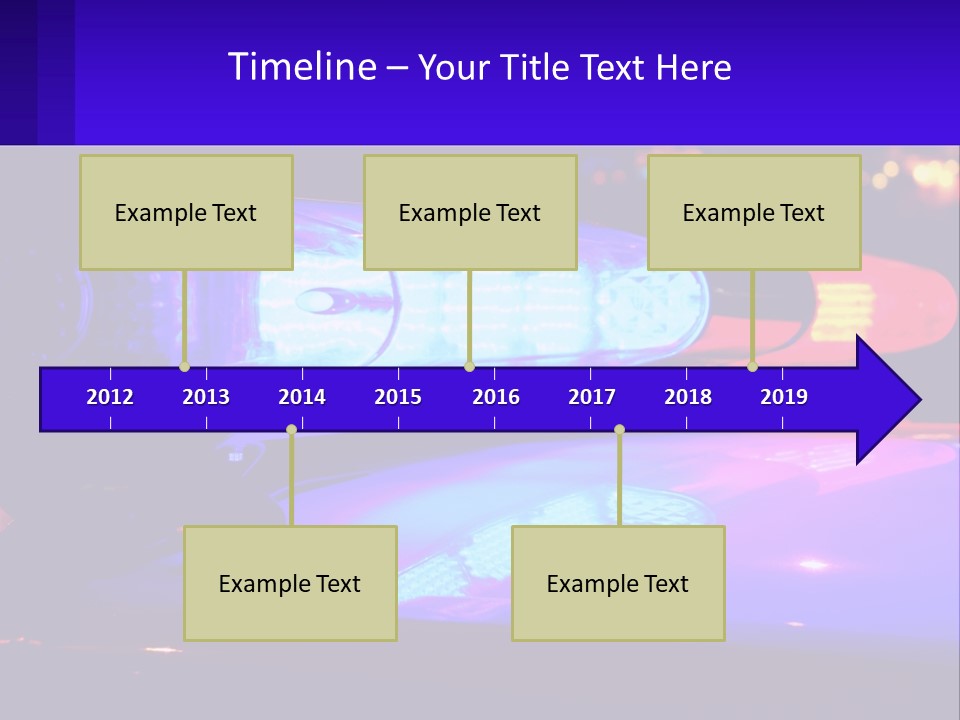 Timeline – Your Title Text Here

Example Text

Example Text

Example Text

2012 2013 2014 2015 2016 2017 2018 2019

Example Text

Example Text